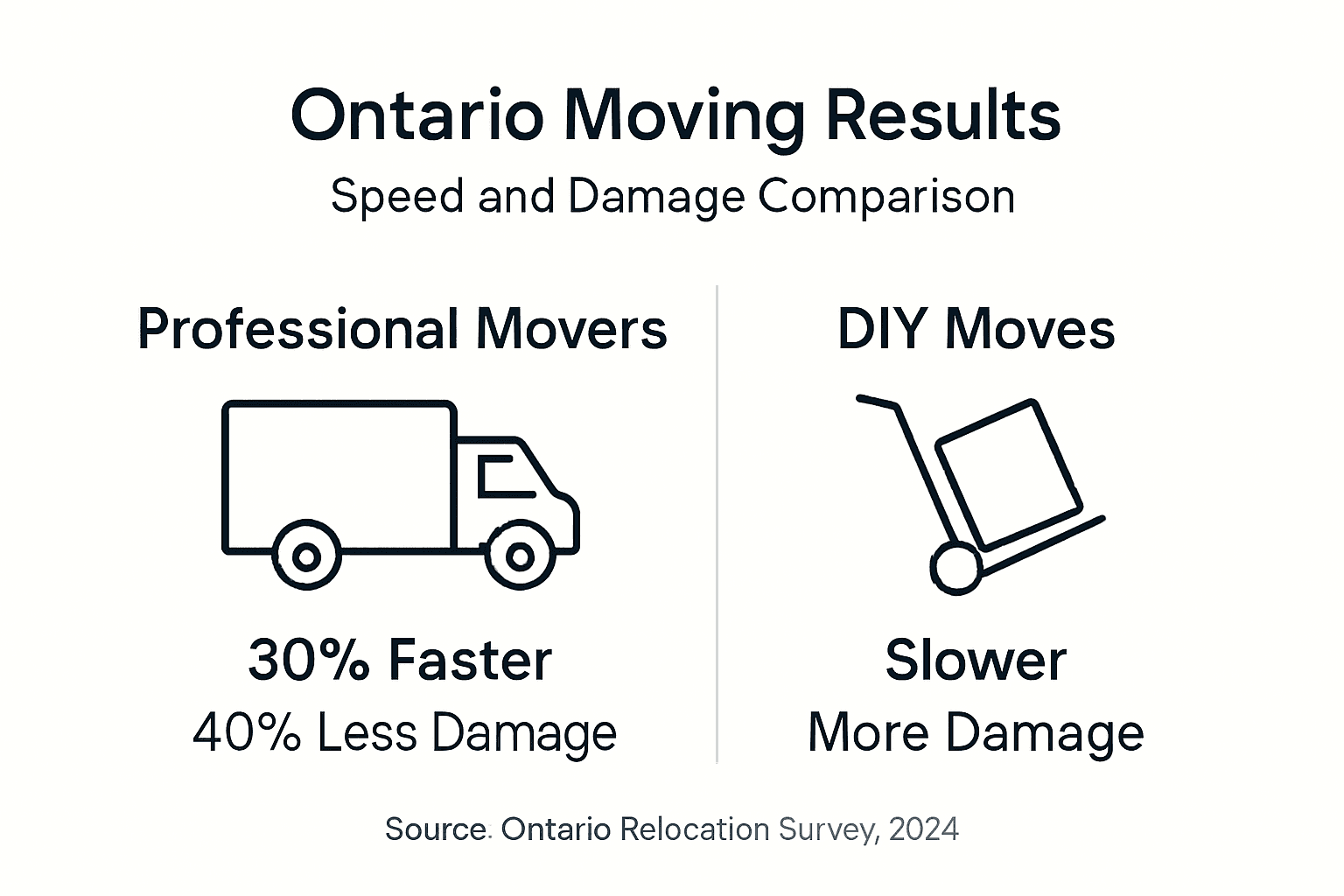 Ontario Moving Results
Speed and Damage Comparison

Professional Movers

30% Faster
40% Less Damage

DIY Moves

Slower
More Damage

Source. Ontario Relocation Survey, 2024